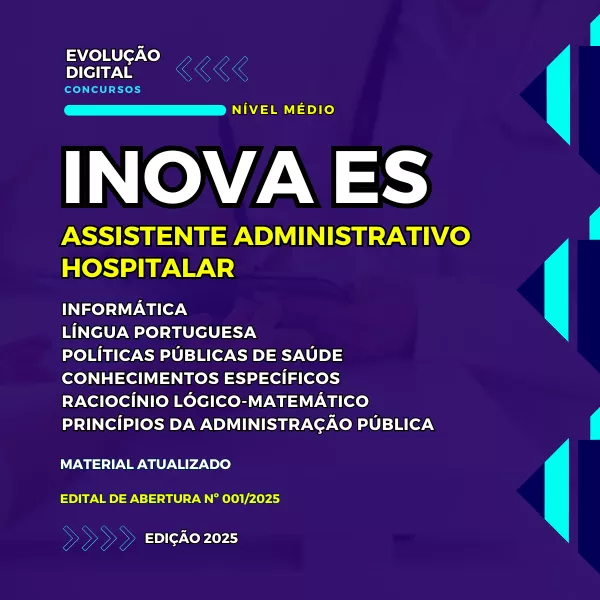 EVOLUÇÃO DIGITAL
CONCURSOS

NÍVEL MÉDIO

INOVA ES

ASSISTENTE ADMINISTRATIVO HOSPITALAR

INFORMÁTICA
LÍNGUA PORTUGUESA
POLÍTICAS PÚBLICAS DE SAÚDE
CONHECIMENTOS ESPECÍFICOS
RACIOCÍNIO LÓGICO-MATEMÁTICO
PRINCÍPIOS DA ADMINISTRAÇÃO PÚBLICA

MATERIAL ATUALIZADO

EDITAL DE ABERTURA Nº 001/2025

EDIÇÃO 2025